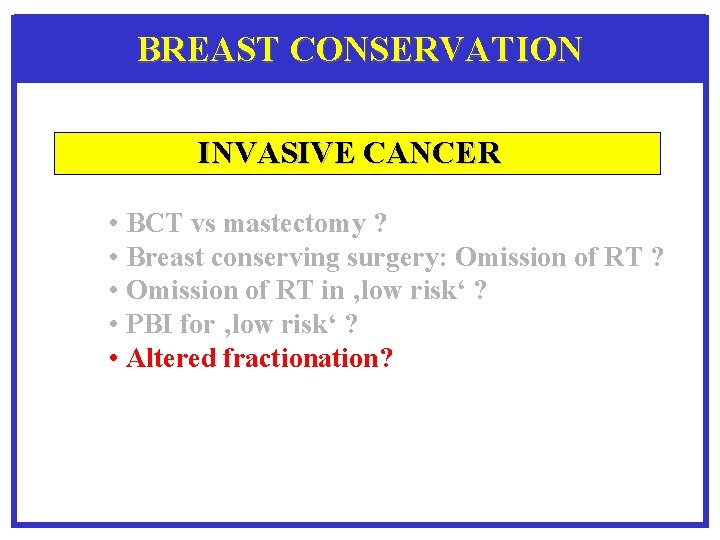 BREAST CONSERVATION

INVASIVE CANCER

• BCT vs mastectomy ?
• Breast conserving surgery: Omission of RT ?
• Omission of RT in ‚low risk‘ ?
• PBI for ‚low risk‘ ?
• Altered fractionation?